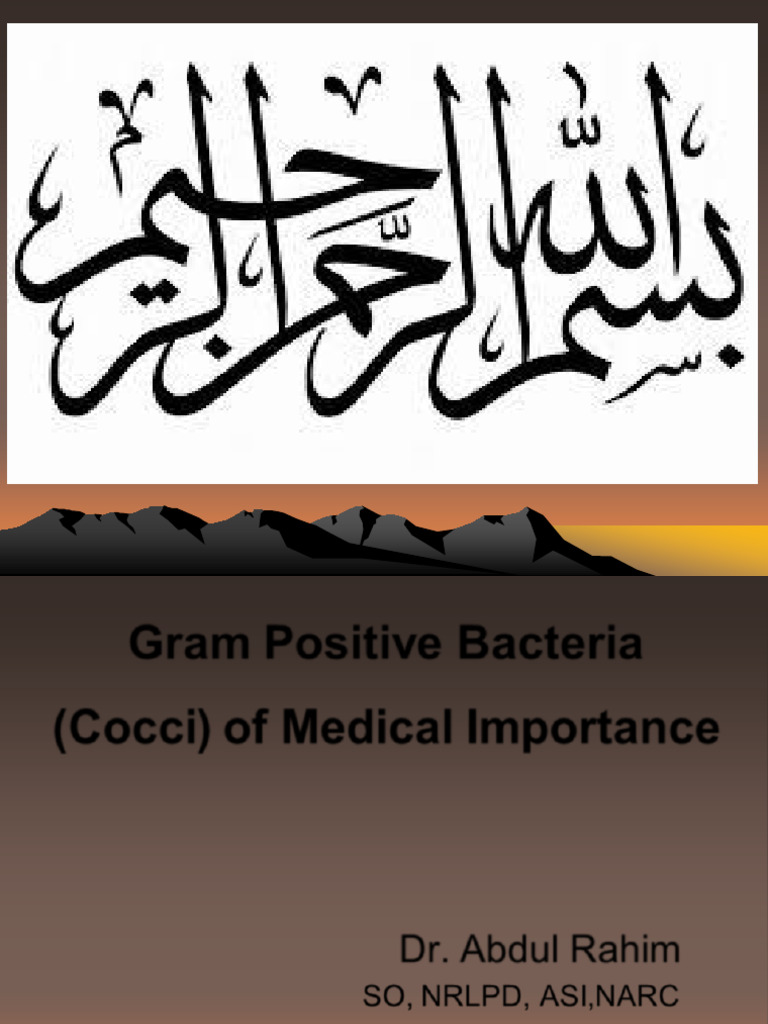 بسم الله الرحمن الرحيم

Gram Positive Bacteria
(Cocci) of Medical Importance

Dr. Abdul Rahim
SO, NRLPD, ASI,NARC